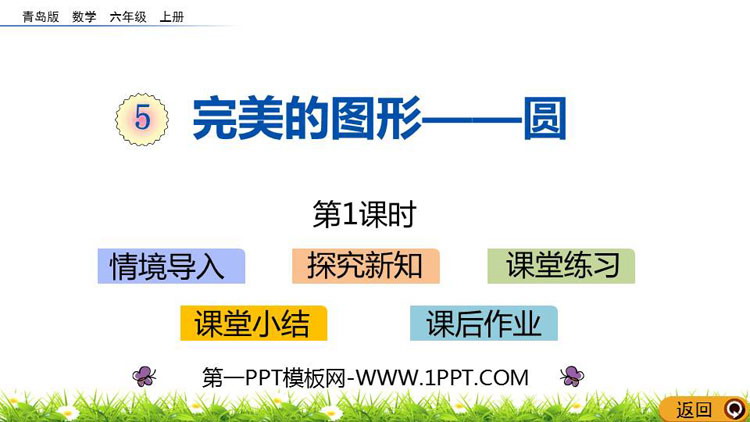 青岛版 数学 六年级 上册

5 完美的图形——圆

第1课时

情境导入 探究新知 课堂练习

课堂小结 课后作业

第一PPT模板网-WWW.1PPT.COM

返回